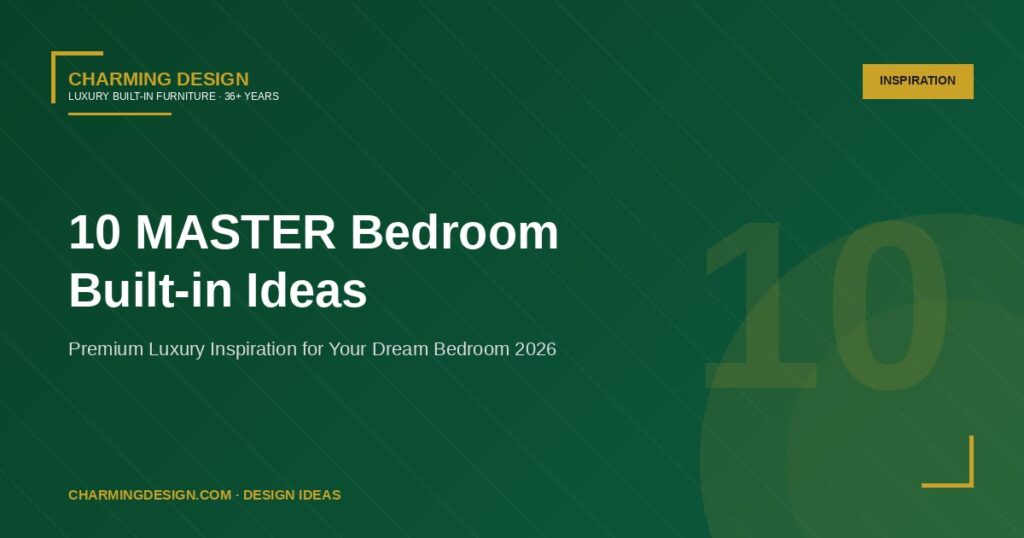 CHARMING DESIGN
LUXURY BUILT-IN FURNITURE · 36+ YEARS

INSPIRATION

10 MASTER Bedroom Built-in Ideas

Premium Luxury Inspiration for Your Dream Bedroom 2026

10

CHARMINGDESIGN.COM · DESIGN IDEAS